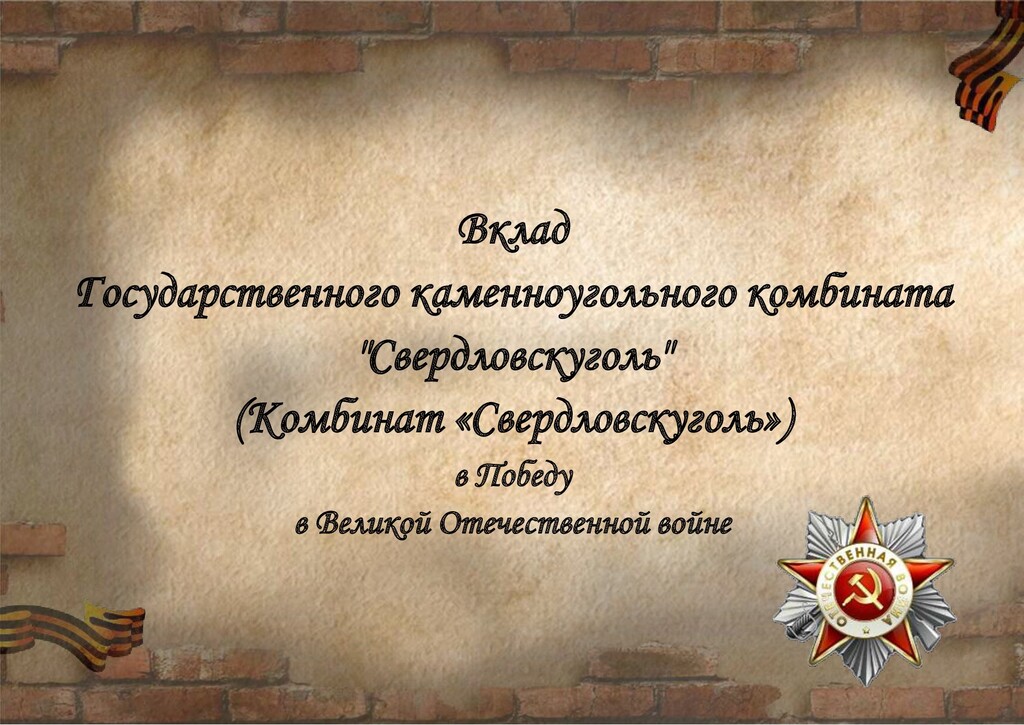 Вклад
Государственного каменноугольного комбината
"Свердловскуголь"
(Комбинат «Свердловскуголь»)
в Победу
в Великой Отечественной войне

ОТЕЧЕСТВЕННАЯ ВОЙНА